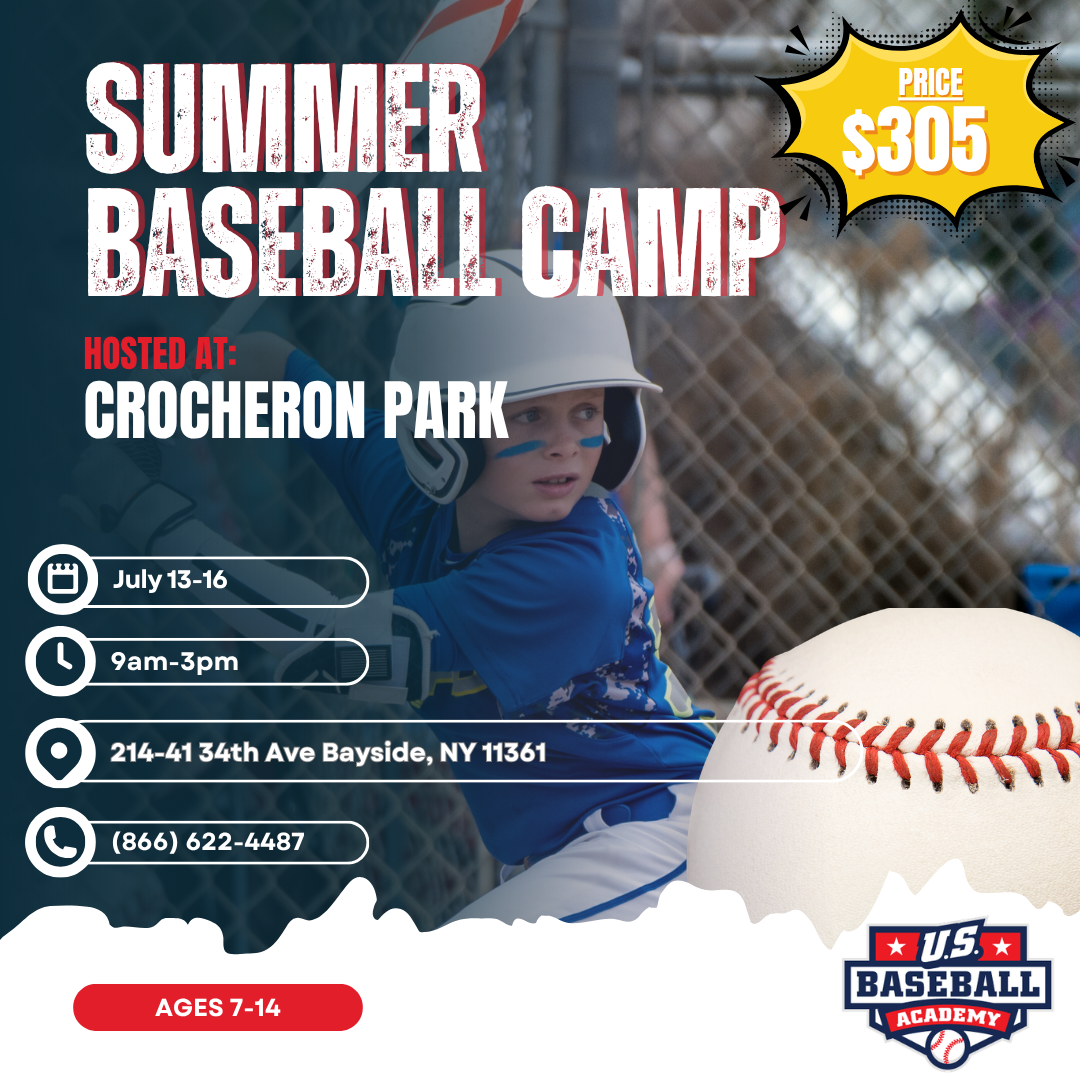 SUMMER BASEBALL CAMP

PRICE
$305

HOSTED AT:
CROCHERON PARK

July 13-16

9am-3pm

214-41 34th Ave Bayside, NY 11361

(866) 622-4487

AGES 7-14

U.S. BASEBALL ACADEMY